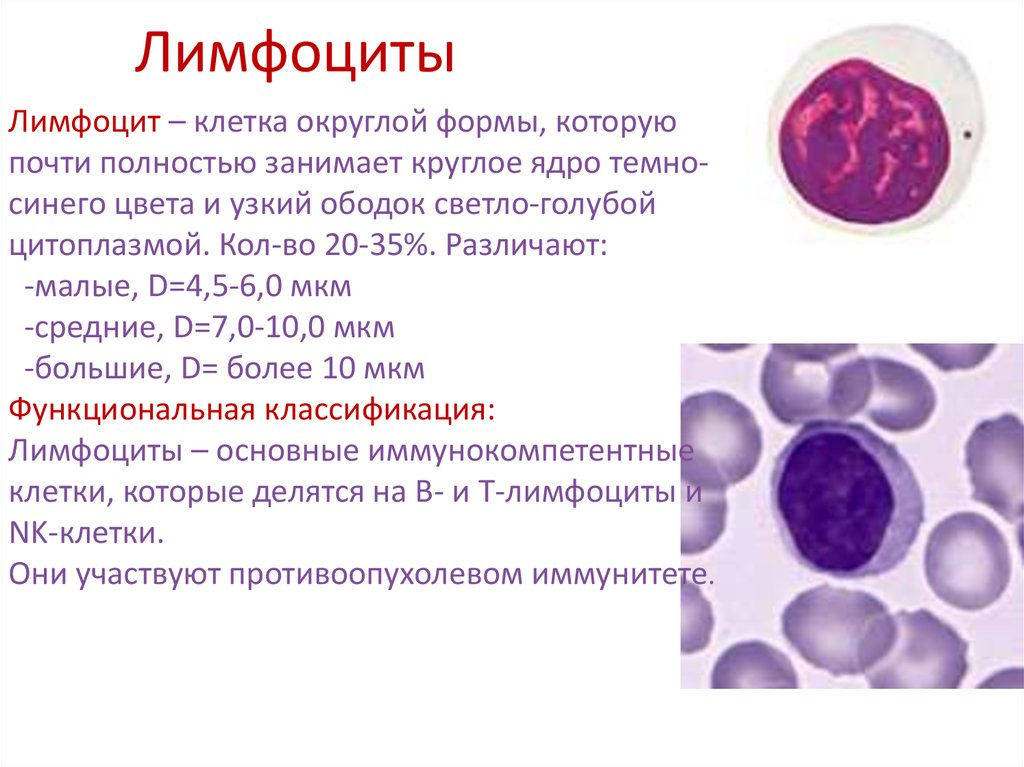 Лимфоциты

Лимфоцит – клетка округлой формы, которую почти полностью занимает круглое ядро темно-синего цвета и узкий ободок светло-голубой цитоплазмой. Кол-во 20-35%. Различают:
-малые, D=4,5-6,0 мкм
-средние, D=7,0-10,0 мкм
-большие, D= более 10 мкм

Функциональная классификация:
Лимфоциты – основные иммунокомпетентные клетки, которые делятся на В- и Т-лимфоциты и NK-клетки.
Они участвуют противоопухолевом иммунитете.